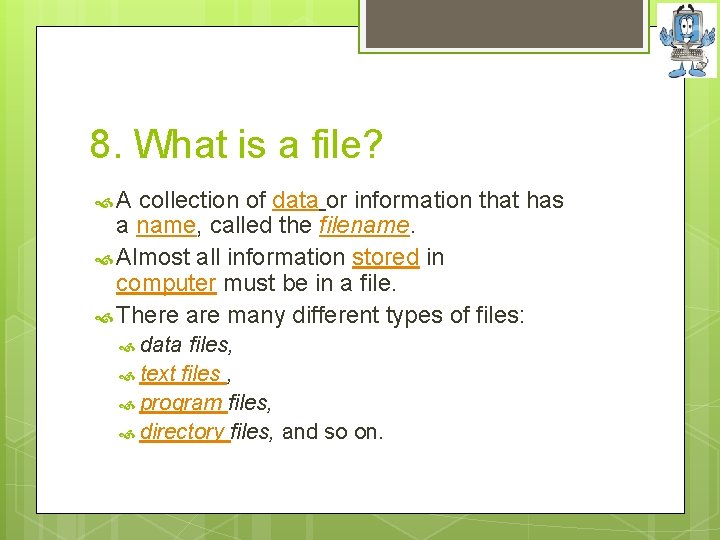 8. What is a file?

A collection of data or information that has a name, called the filename.

Almost all information stored in computer must be in a file.

There are many different types of files:

data files,

text files ,

program files,

directory files, and so on.